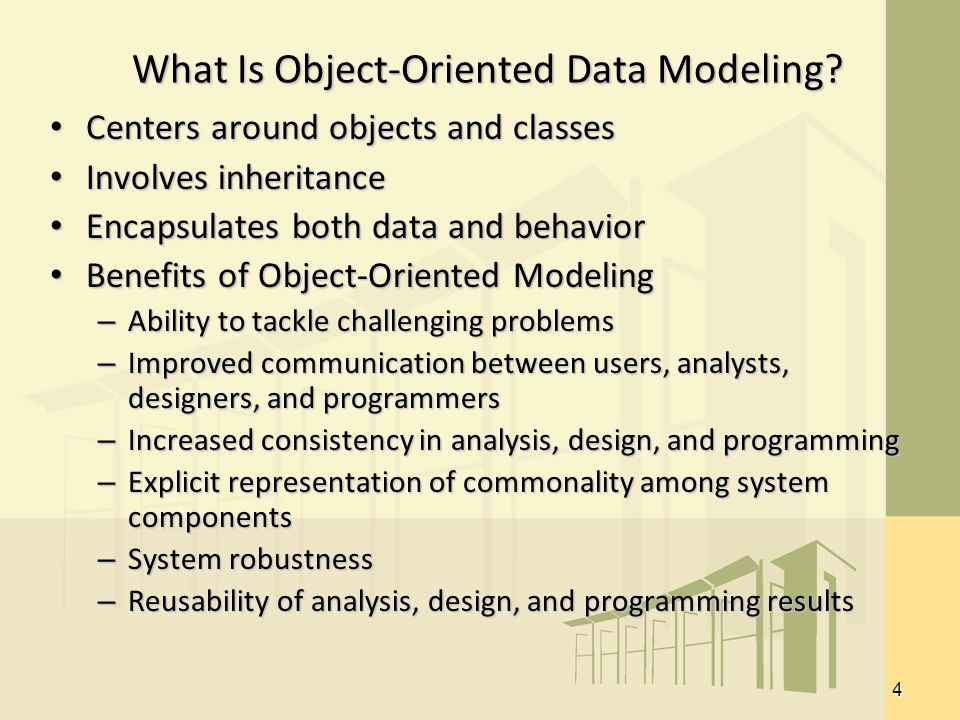 What Is Object-Oriented Data Modeling?

• Centers around objects and classes
• Involves inheritance
• Encapsulates both data and behavior
• Benefits of Object-Oriented Modeling
– Ability to tackle challenging problems
– Improved communication between users, analysts, designers, and programmers
– Increased consistency in analysis, design, and programming
– Explicit representation of commonality among system components
– System robustness
– Reusability of analysis, design, and programming results

4